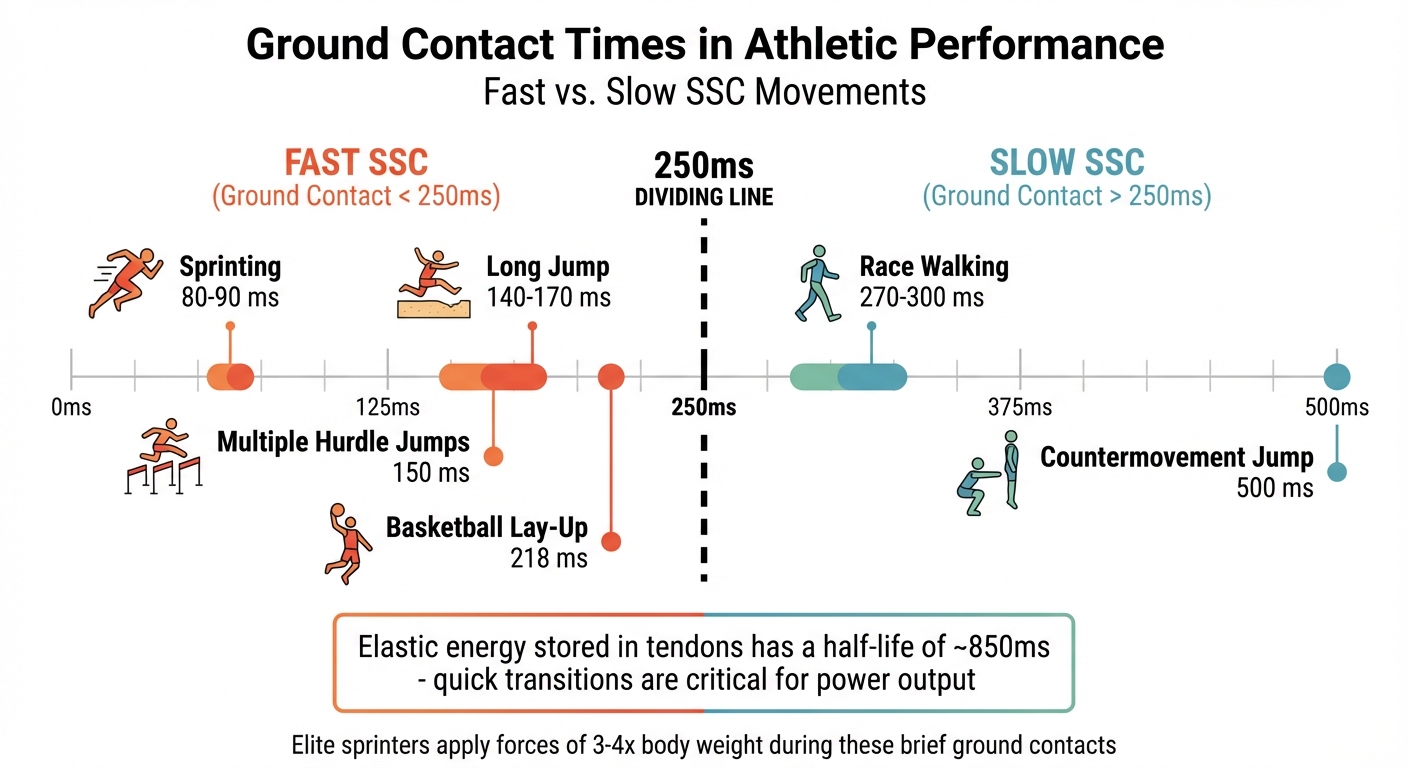 Ground Contact Times in Athletic Performance
Fast vs. Slow SSC Movements

FAST SSC
(Ground Contact < 250ms)

250ms
DIVIDING LINE

SLOW SSC
(Ground Contact > 250ms)

Sprinting
80-90 ms

Long Jump
140-170 ms

Race Walking
270-300 ms

0ms
125ms
250ms
375ms
500ms

Multiple Hurdle Jumps
150 ms

Basketball Lay-Up
218 ms

Countermovement Jump
500 ms

Elastic energy stored in tendons has a half-life of ~850ms - quick transitions are critical for power output

Elite sprinters apply forces of 3-4x body weight during these brief ground contacts